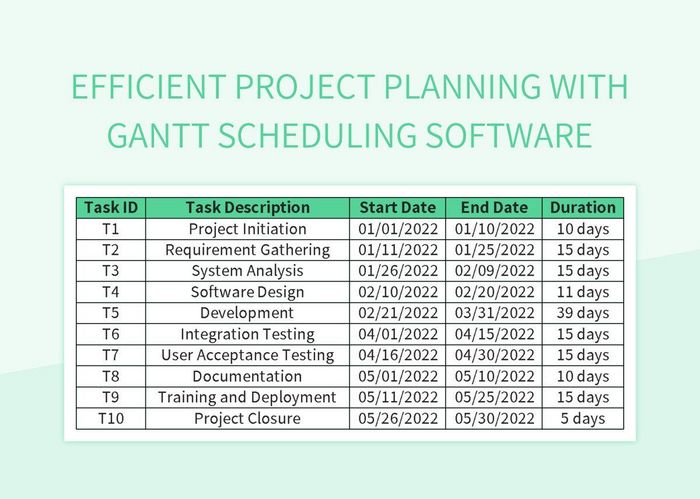 EFFICIENT PROJECT PLANNING WITH GANTT SCHEDULING SOFTWARE

| Task ID | Task Description | Start Date | End Date | Duration |
|---|---|---|---|---|
| T1 | Project Initiation | 01/01/2022 | 01/10/2022 | 10 days |
| T2 | Requirement Gathering | 01/11/2022 | 01/25/2022 | 15 days |
| T3 | System Analysis | 01/26/2022 | 02/09/2022 | 15 days |
| T4 | Software Design | 02/10/2022 | 02/20/2022 | 11 days |
| T5 | Development | 02/21/2022 | 03/31/2022 | 39 days |
| T6 | Integration Testing | 04/01/2022 | 04/15/2022 | 15 days |
| T7 | User Acceptance Testing | 04/16/2022 | 04/30/2022 | 15 days |
| T8 | Documentation | 05/01/2022 | 05/10/2022 | 10 days |
| T9 | Training and Deployment | 05/11/2022 | 05/25/2022 | 15 days |
| T10 | Project Closure | 05/26/2022 | 05/30/2022 | 5 days |